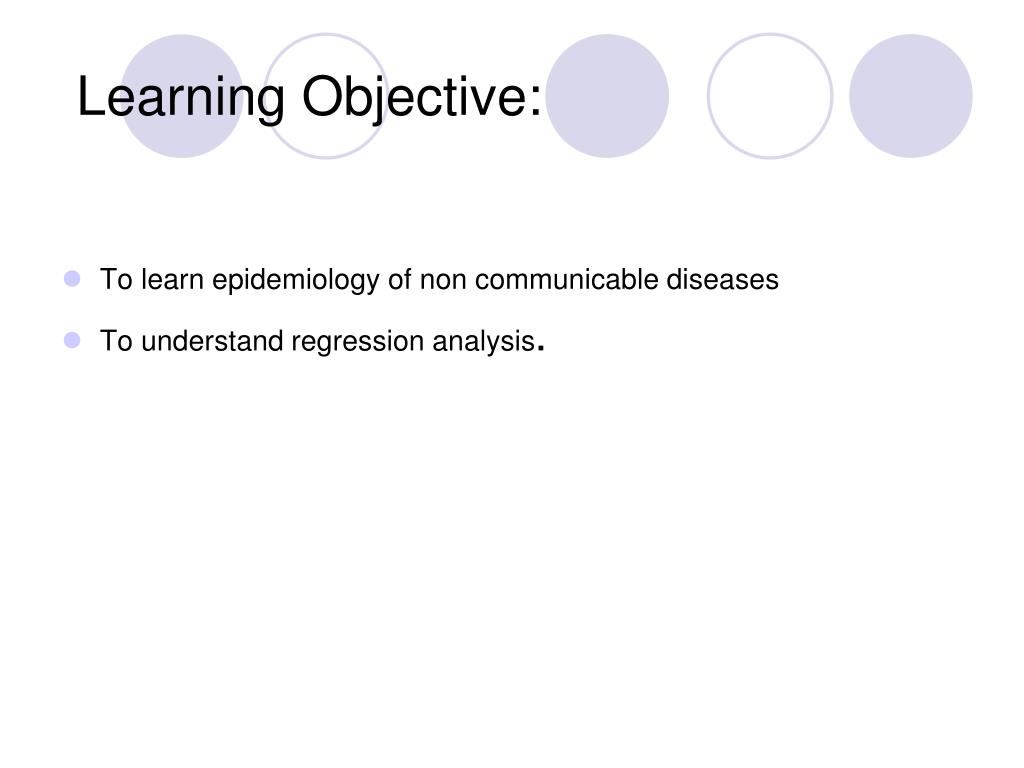 Learning Objective:

To learn epidemiology of non communicable diseases

To understand regression analysis.